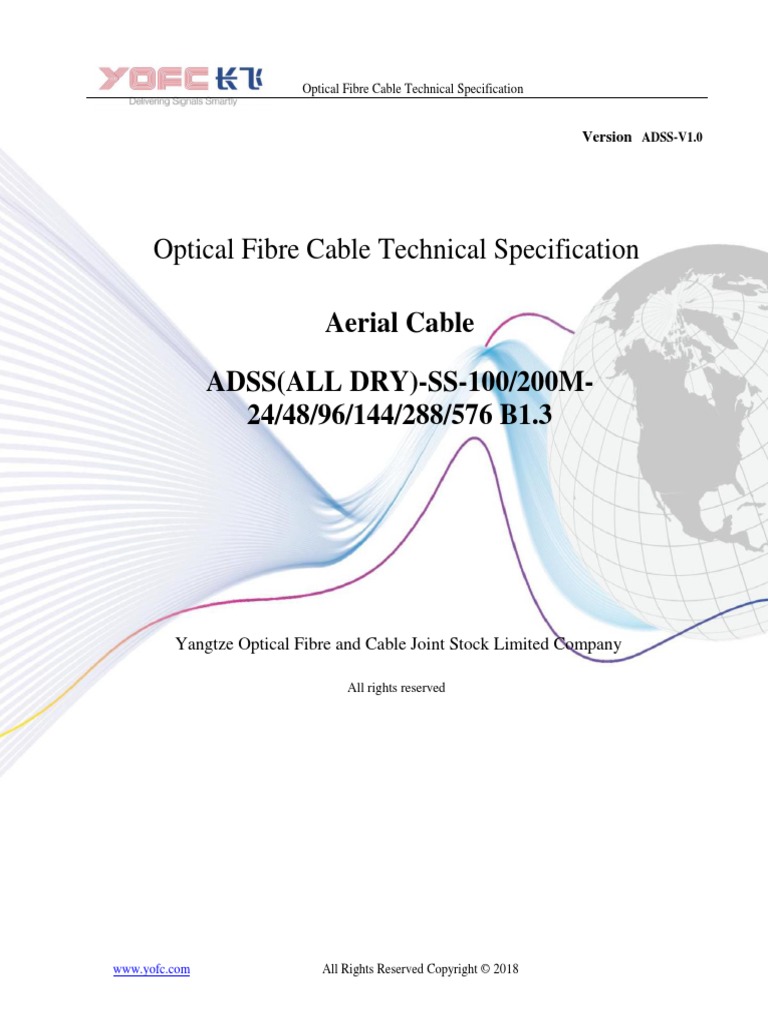 YOFC 长飞
Delivering Signals Smartly

Optical Fibre Cable Technical Specification

Version ADSS-V1.0

Optical Fibre Cable Technical Specification

Aerial Cable

ADSS(ALL DRY)-SS-100/200M-24/48/96/144/288/576 B1.3

Yangtze Optical Fibre and Cable Joint Stock Limited Company

All rights reserved

www.yofc.com

All Rights Reserved Copyright © 2018